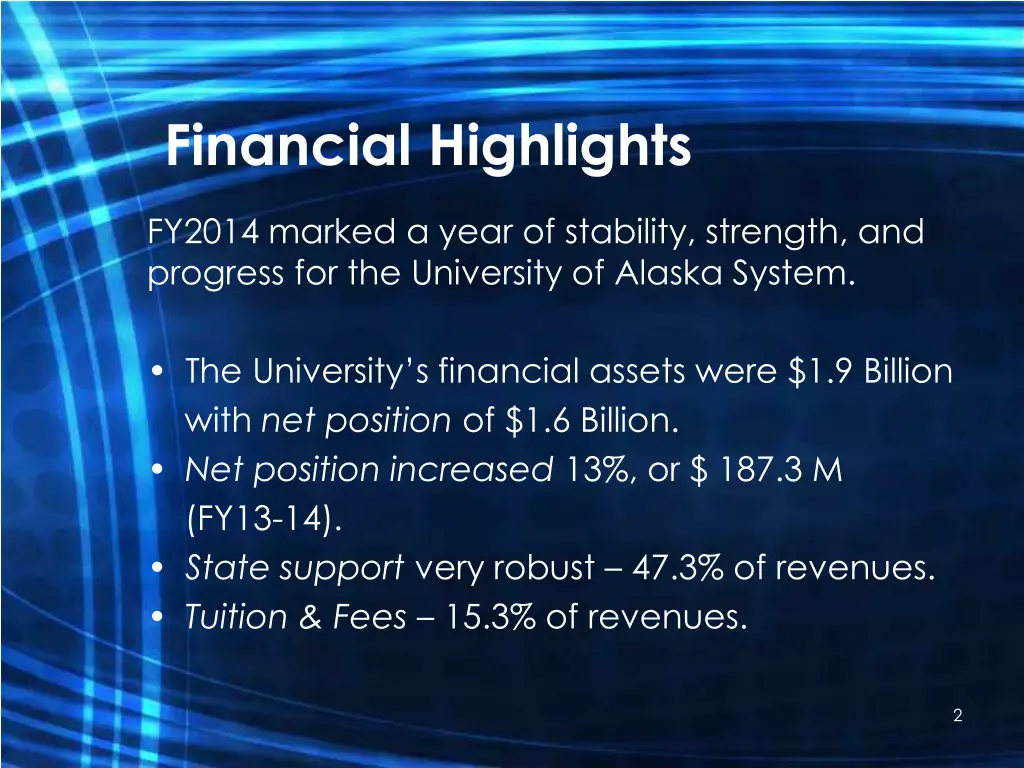 Financial Highlights

FY2014 marked a year of stability, strength, and progress for the University of Alaska System.

• The University's financial assets were \$1.9 Billion with net position of \$1.6 Billion.
• Net position increased 13%, or \$ 187.3 M (FY13-14).
• State support very robust – 47.3% of revenues.
• Tuition & Fees – 15.3% of revenues.

2